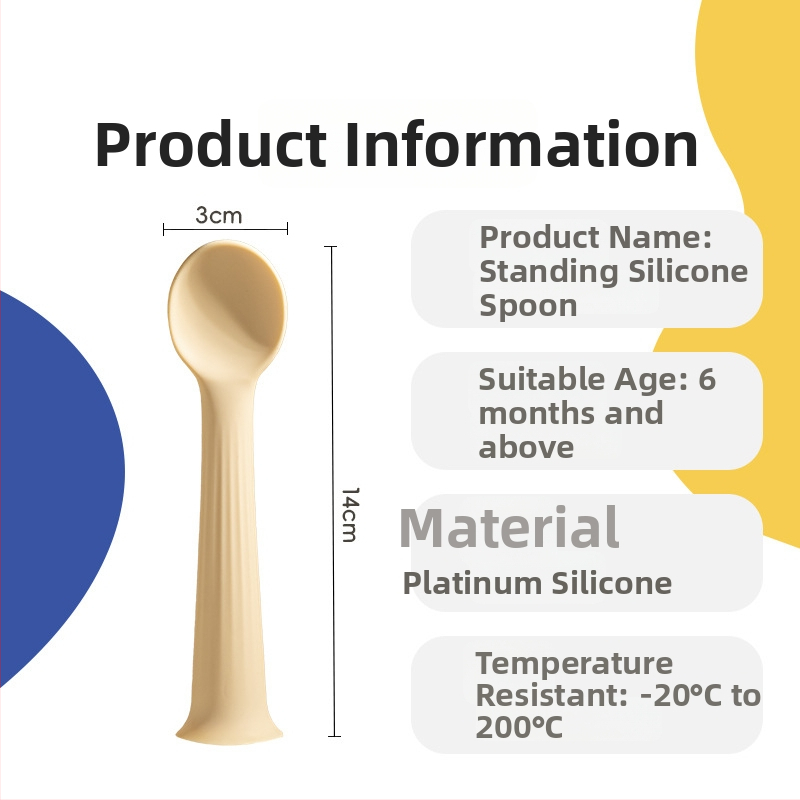 Product Information

3cm

14cm

Product Name: Standing Silicone Spoon

Suitable Age: 6 months and above

Material

Platinum Silicone

Temperature Resistant: -20℃ to 200℃